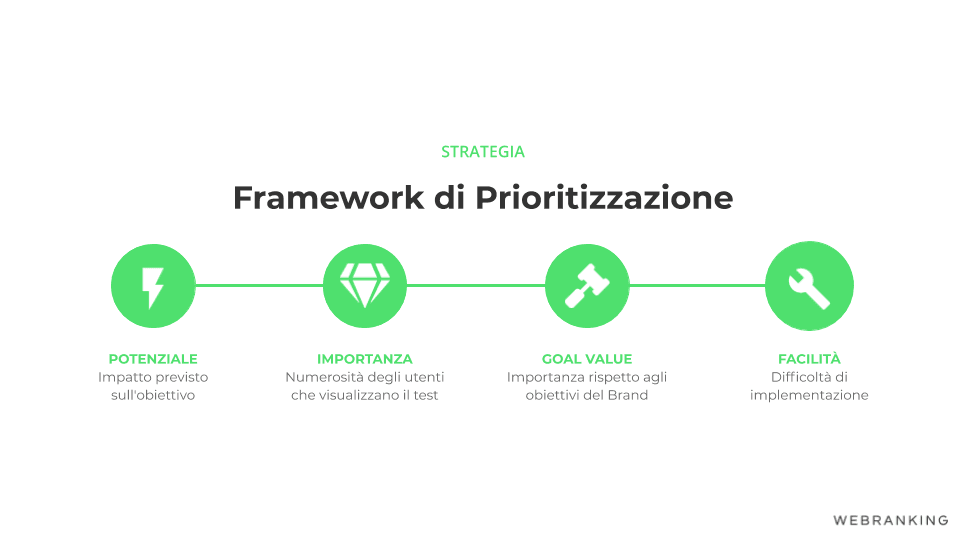 STRATEGIA

Framework di Prioritizzazione

POTENZIALE
Impatto previsto sull'obiettivo

IMPORTANZA
Numerosità degli utenti che visualizzano il test

GOAL VALUE
Importanza rispetto agli obiettivi del Brand

FACILITÀ
Difficoltà di implementazione

WEBRANKING